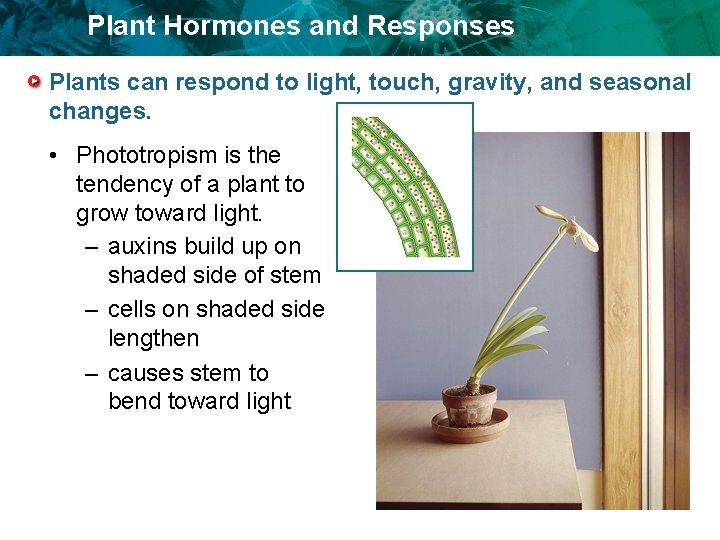 Plant Hormones and Responses

Plants can respond to light, touch, gravity, and seasonal changes.

• Phototropism is the tendency of a plant to grow toward light.
– auxins build up on shaded side of stem
– cells on shaded side lengthen
– causes stem to bend toward light